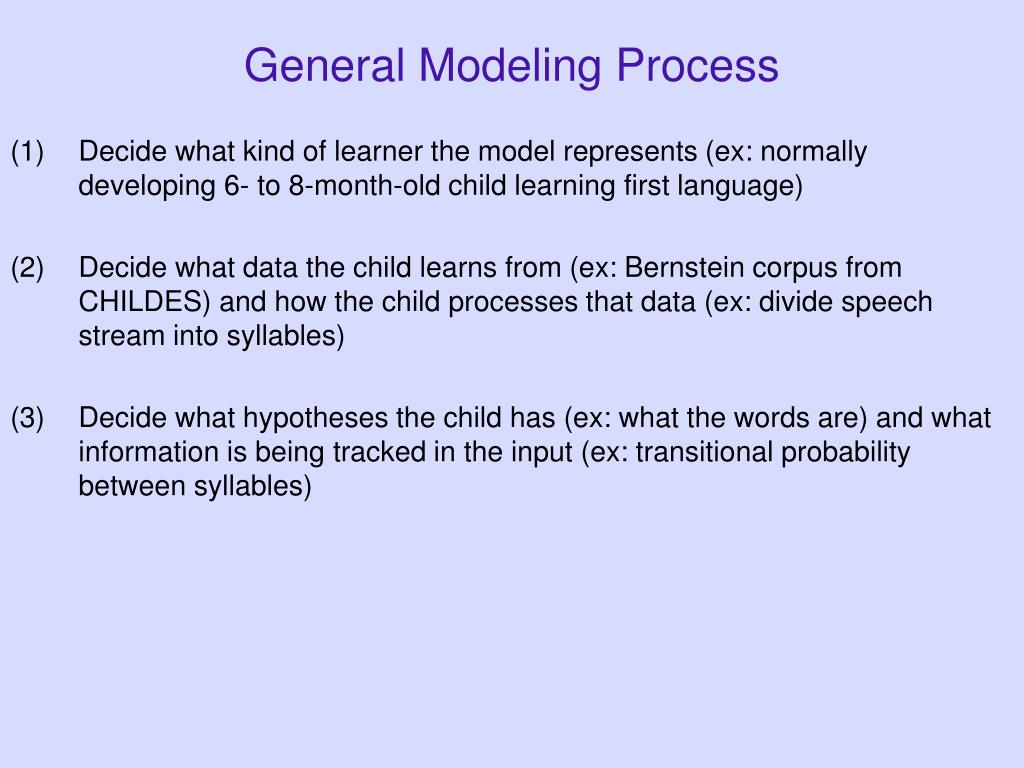 General Modeling Process

(1) Decide what kind of learner the model represents (ex: normally developing 6- to 8-month-old child learning first language)

(2) Decide what data the child learns from (ex: Bernstein corpus from CHILDES) and how the child processes that data (ex: divide speech stream into syllables)

(3) Decide what hypotheses the child has (ex: what the words are) and what information is being tracked in the input (ex: transitional probability between syllables)